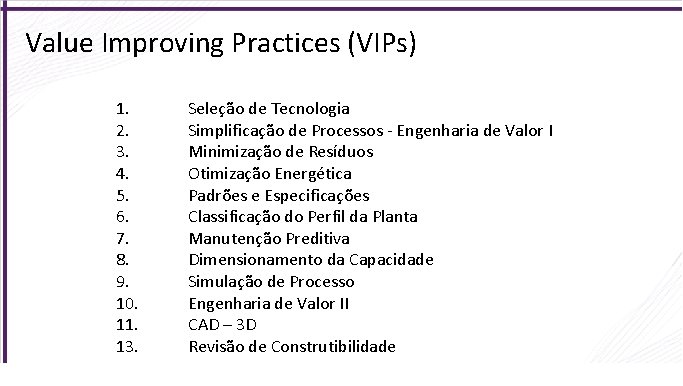 Value Improving Practices (VIPs)

1. Seleção de Tecnologia
2. Simplificação de Processos - Engenharia de Valor I
3. Minimização de Resíduos
4. Otimização Energética
5. Padrões e Especificações
6. Classificação do Perfil da Planta
7. Manutenção Preditiva
8. Dimensionamento da Capacidade
9. Simulação de Processo
10. Engenharia de Valor II
11. CAD – 3D
13. Revisão de Construtibilidade